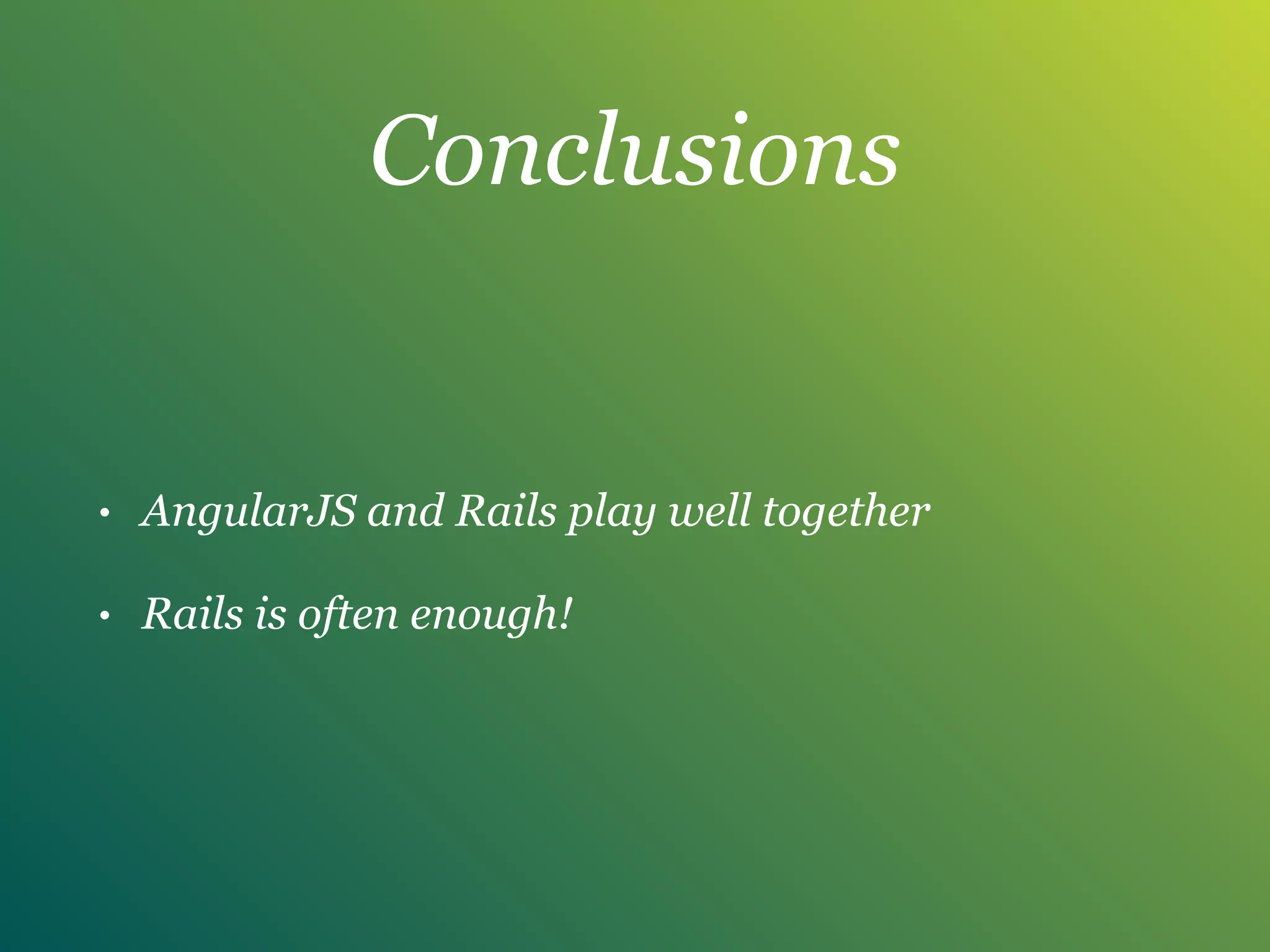 Conclusions

• AngularJS and Rails play well together

• Rails is often enough!